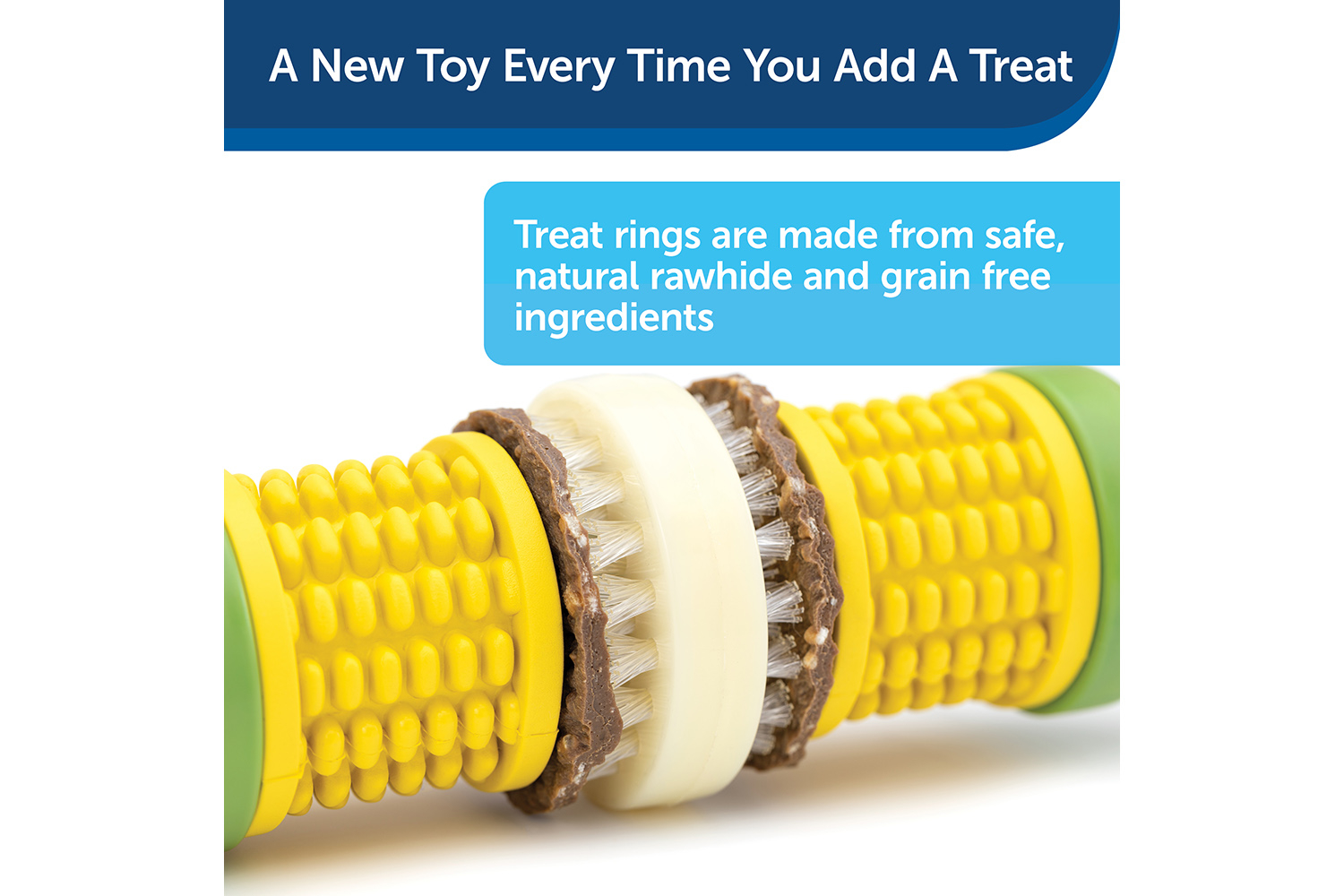 A New Toy Every Time You Add A Treat

Treat rings are made from safe, natural rawhide and grain free ingredients